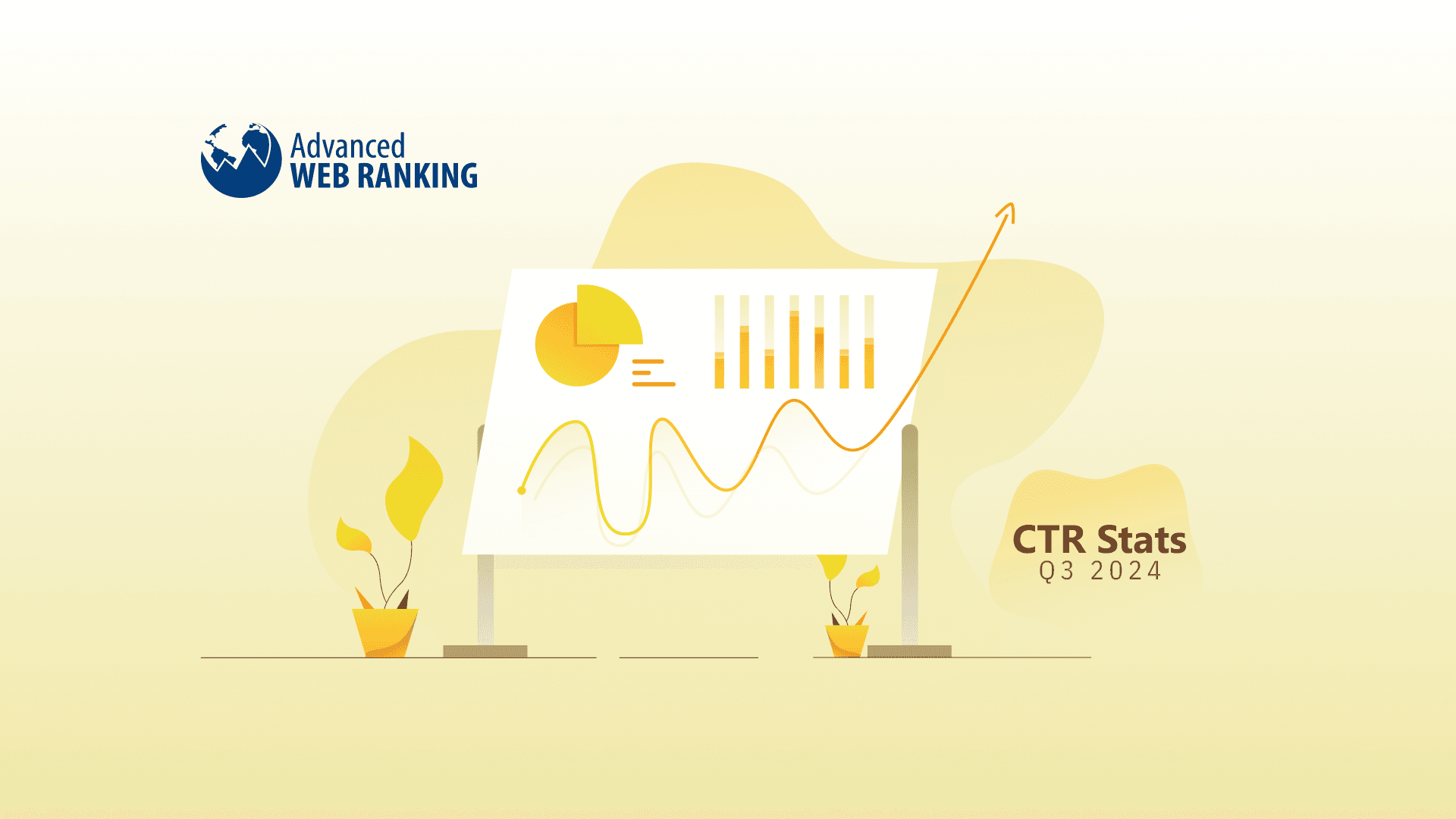 Advanced
WEB RANKING

CTR Stats
Q3 2024